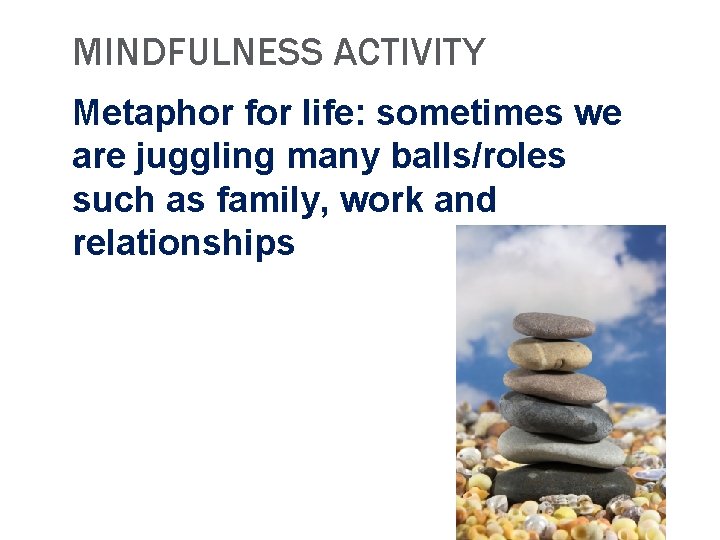 MINDFULNESS ACTIVITY

Metaphor for life: sometimes we are juggling many balls/roles such as family, work and relationships